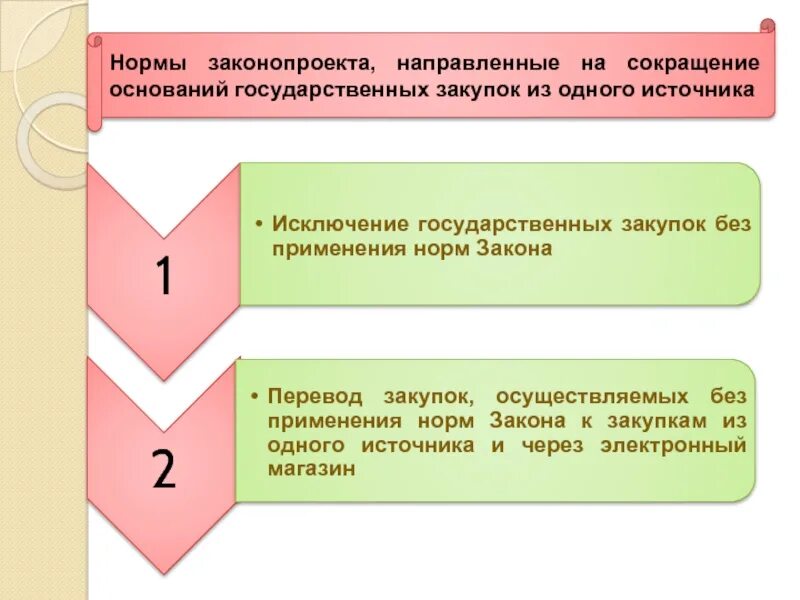 Нормы законопроекта, направленные на сокращение оснований государственных закупок из одного источника

1

• Исключение государственных закупок без применения норм Закона

2

• Перевод закупок, осуществляемых без применения норм Закона к закупкам из одного источника и через электронный магазин